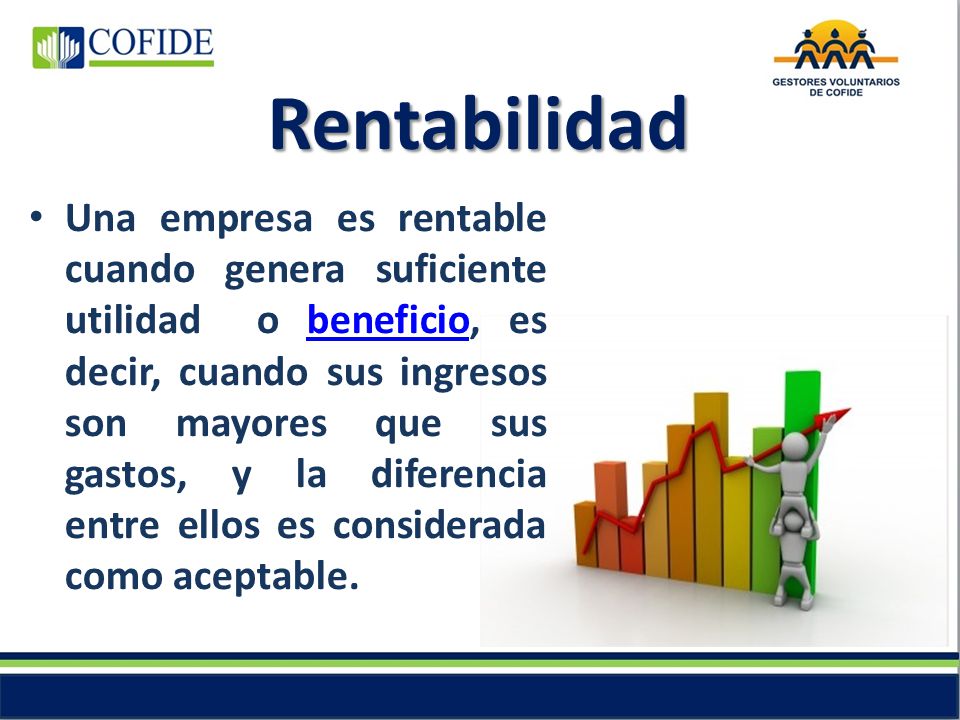 COFIDE

GESTORES VOLUNTARIOS DE COFIDE

Rentabilidad

• Una empresa es rentable cuando genera suficiente utilidad o beneficio, es decir, cuando sus ingresos son mayores que sus gastos, y la diferencia entre ellos es considerada como aceptable.